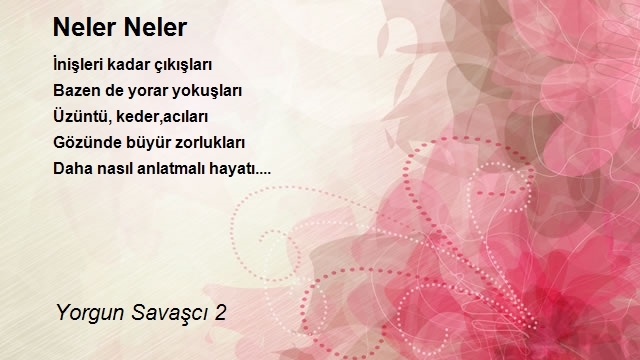 Neler Neler

İnişleri kadar çıkışları
Bazen de yorar yokuşları
Üzüntü, keder,acıları
Gözünde büyür zorlukları
Daha nasıl anlatmalı hayatı....

Yorgun Savaşcı 2